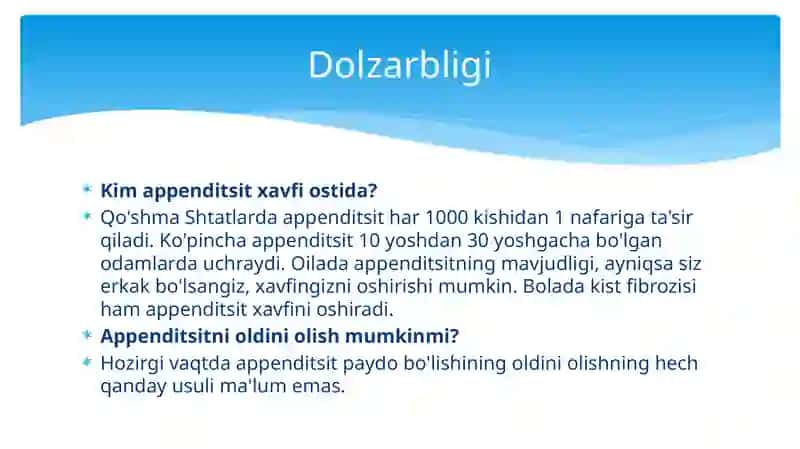 Dolzarbligi

Kim appenditsit xavfi ostida?

Qo'shma Shtatlarda appenditsit har 1000 kishidan 1 nafariga ta'sir qiladi. Ko'pincha appenditsit 10 yoshdan 30 yoshgacha bo'lgan odamlarda uchraydi. Oilada appenditsitning mavjudligi, ayniqsa siz erkak bo'lsangiz, xavfingizni oshirishi mumkin. Bolada kist fibrozisi ham appenditsit xavfini oshiradi.

Appenditsitni oldini olish mumkinmi?

Hozirgi vaqtda appenditsit paydo bo'lishining oldini olishning hech qanday usuli ma'lum emas.